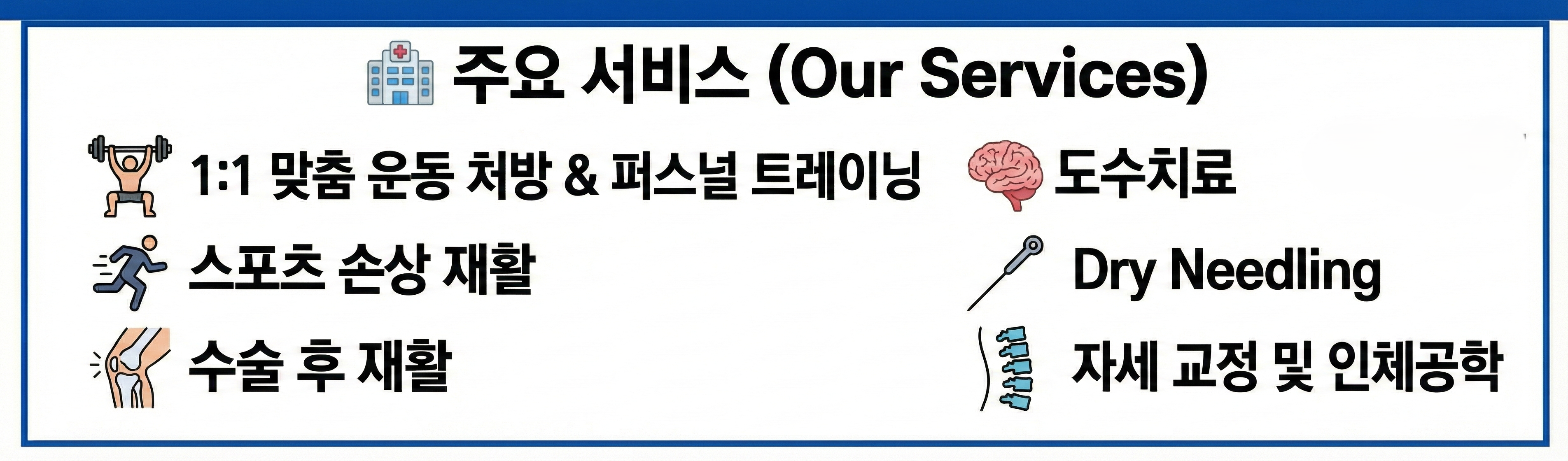 주요 서비스 (Our Services)

1:1 맞춤 운동 처방 & 퍼스널 트레이닝

스포츠 손상 재활

수술 후 재활

도수치료

Dry Needling

자세 교정 및 인체공학